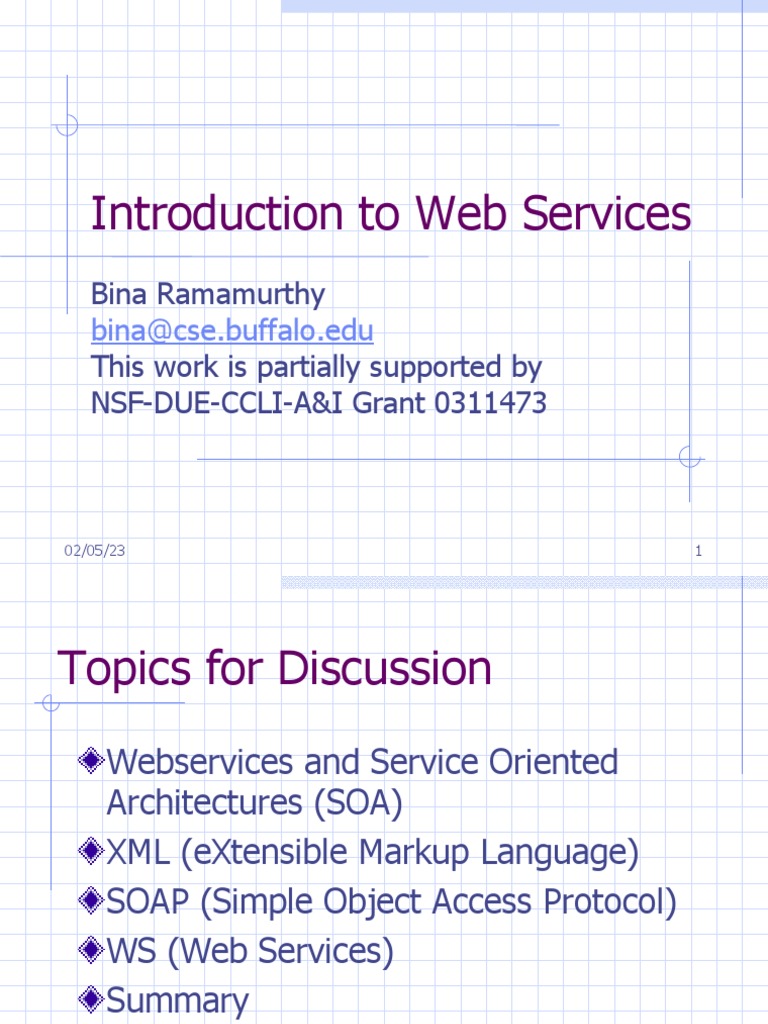 Introduction to Web Services

Bina Ramamurthy
bina@cse.buffalo.edu
This work is partially supported by NSF-DUE-CCLI-A&I Grant 0311473

02/05/23

1

Topics for Discussion

Webservices and Service Oriented Architectures (SOA)
XML (eXtensible Markup Language)
SOAP (Simple Object Access Protocol)
WS (Web Services)
Summary